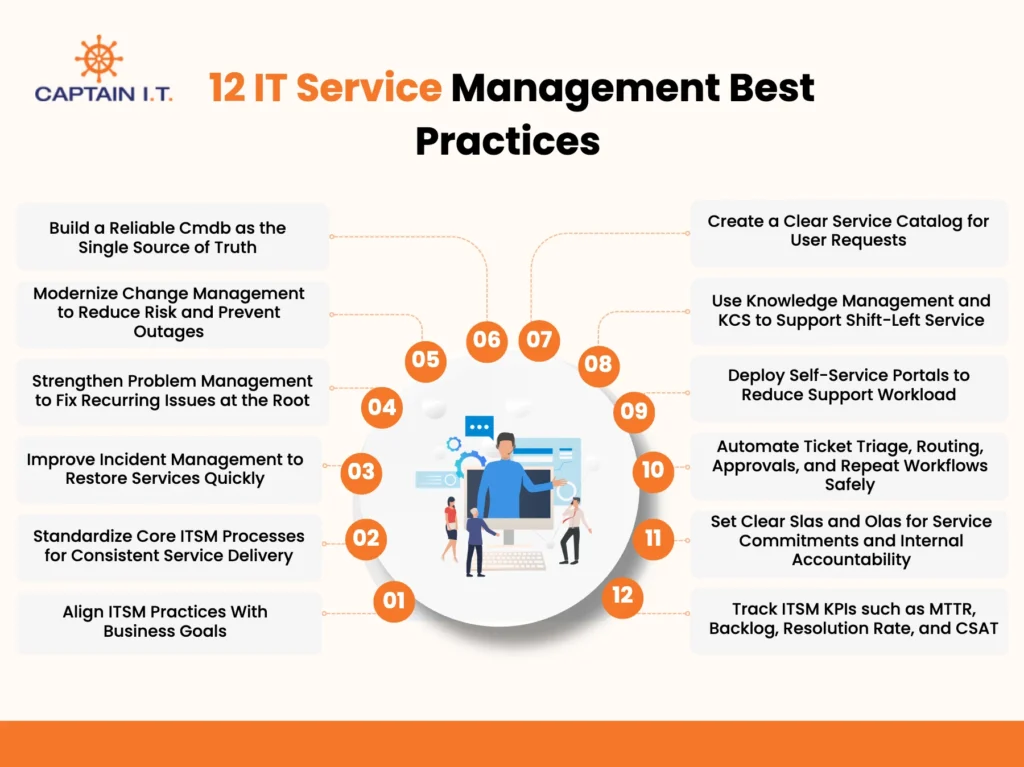 CAPTAIN I.T.

12 IT Service Management Best Practices

Build a Reliable Cmdb as the Single Source of Truth

Modernize Change Management to Reduce Risk and Prevent Outages

Strengthen Problem Management to Fix Recurring Issues at the Root

Improve Incident Management to Restore Services Quickly

Standardize Core ITSM Processes for Consistent Service Delivery

Align ITSM Practices With Business Goals

06

05

04

03

02

01

07

08

09

10

11

12

Create a Clear Service Catalog for User Requests

Use Knowledge Management and KCS to Support Shift-Left Service

Deploy Self-Service Portals to Reduce Support Workload

Automate Ticket Triage, Routing, Approvals, and Repeat Workflows Safely

Set Clear Slas and Olas for Service Commitments and Internal Accountability

Track ITSM KPIs such as MTTR, Backlog, Resolution Rate, and CSAT